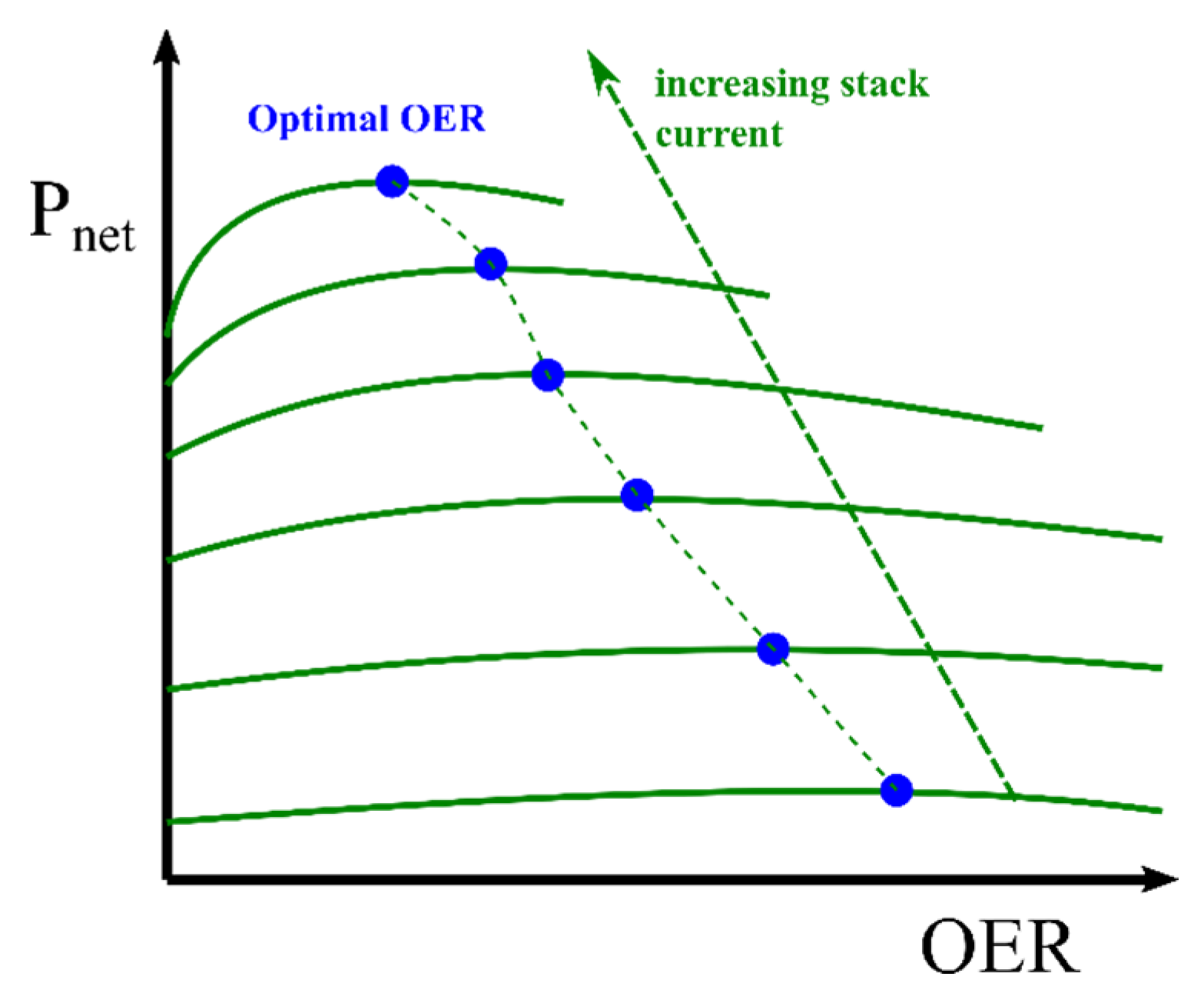 increasing stack current

Optimal OER

$P_{net}$

OER